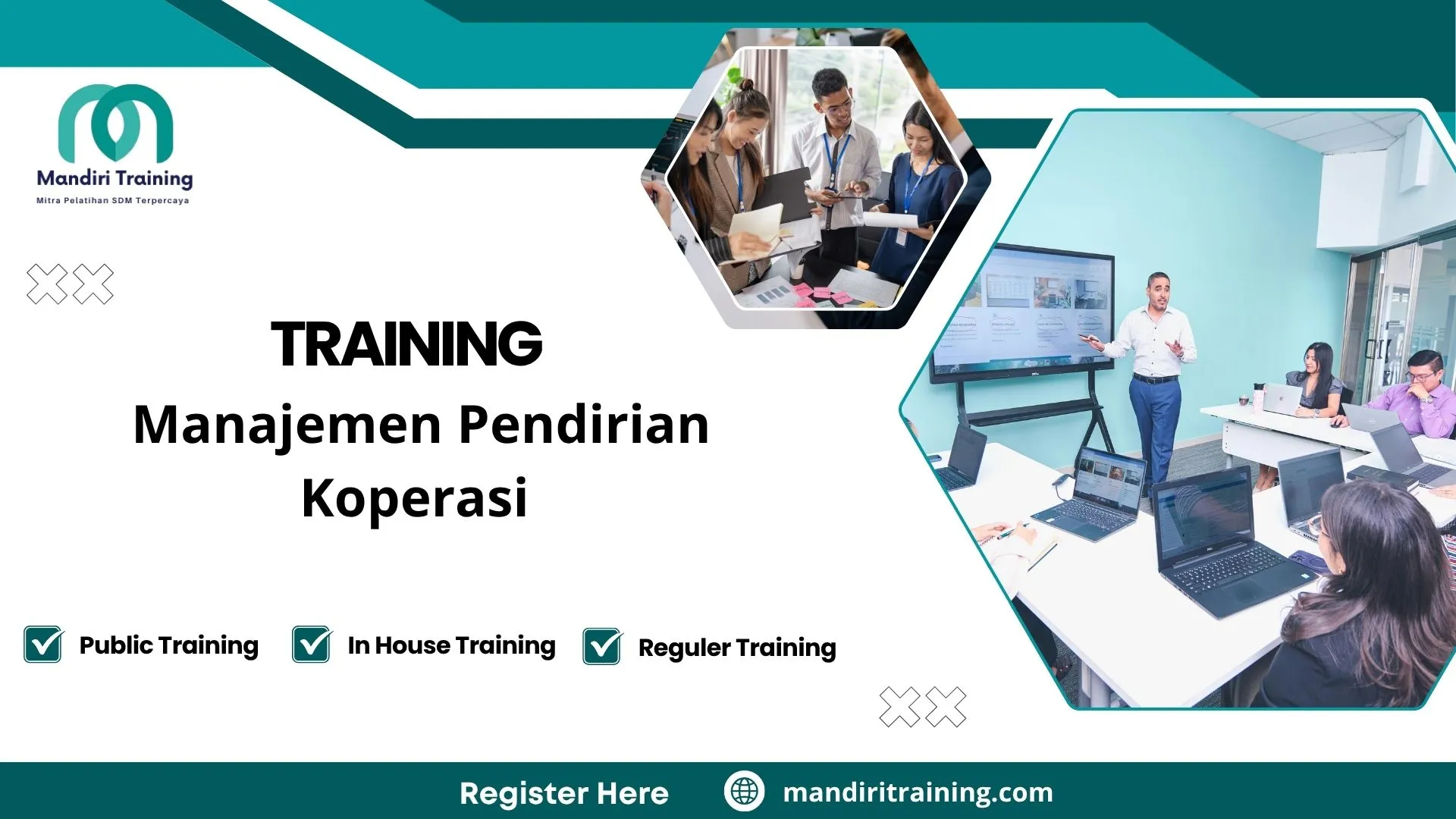 Mandiri Training
Mitra Pelatihan SDM Terpercaya

TRAINING
Manajemen Pendirian Koperasi

Public Training
In House Training
Reguler Training

Register Here
mandiritraining.com